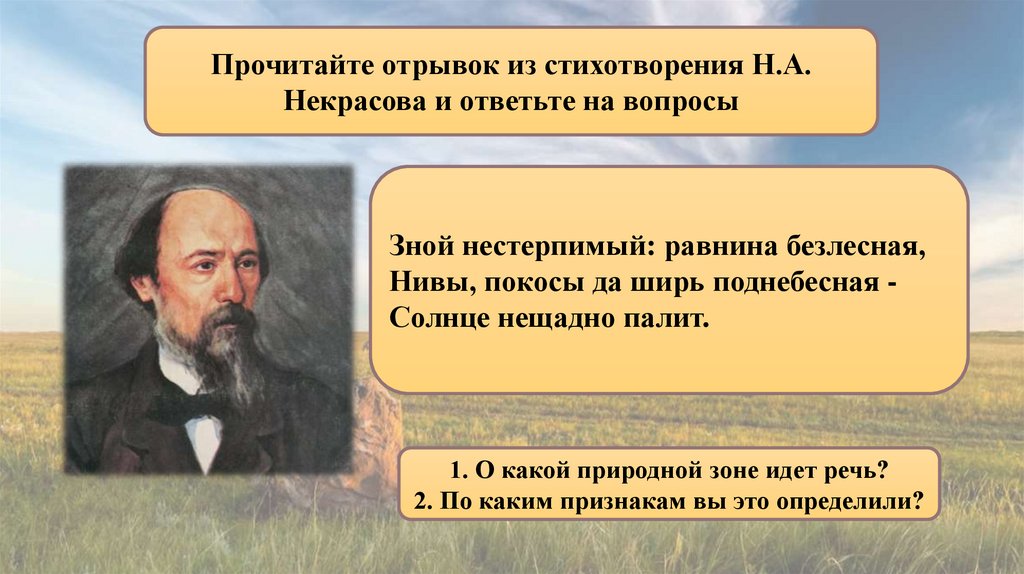 Прочитайте отрывок из стихотворения Н.А. Некрасова и ответьте на вопросы

Зной нестерпимый: равнина безлесная,
Нивы, покосы да ширь поднебесная -
Солнце нещадно палит.

1. О какой природной зоне идет речь?
2. По каким признакам вы это определили?